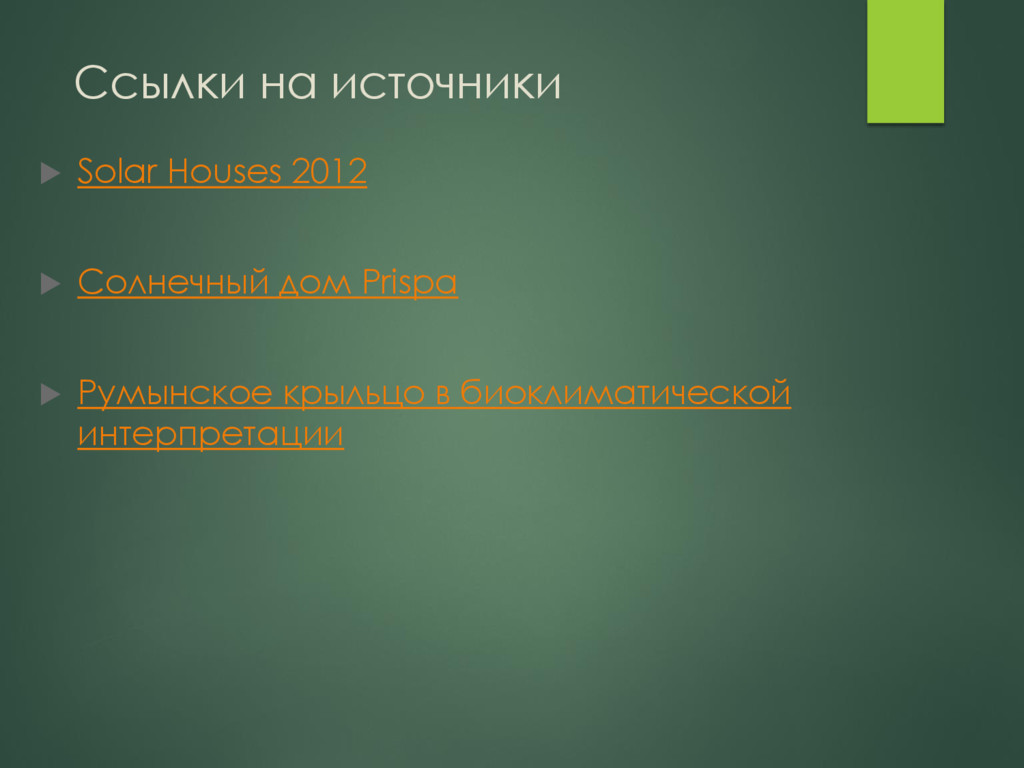 Ссылки на источники

Solar Houses 2012

Солнечный дом Prispa

Румынское крыльцо в биоклиматической интерпретации